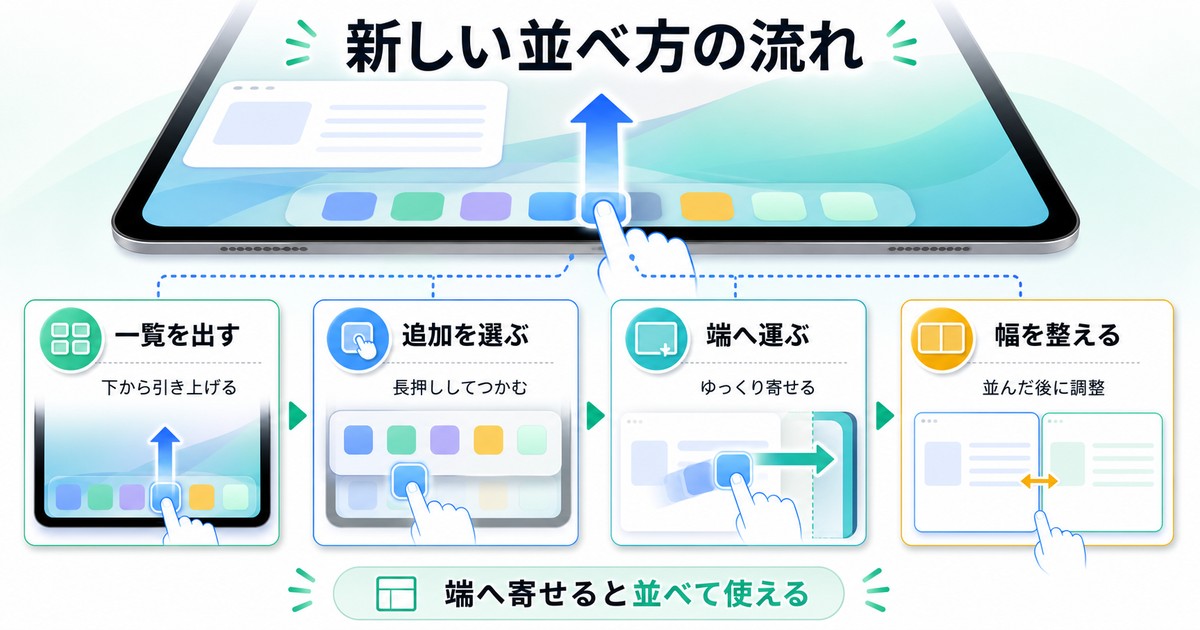 新しい並べ方の流れ

一覧を出す
下から引き上げる

追加を選ぶ
長押ししてつかむ

端へ運ぶ
ゆっくり寄せる

幅を整える
並んだ後に調整

端へ寄せると並べて使える